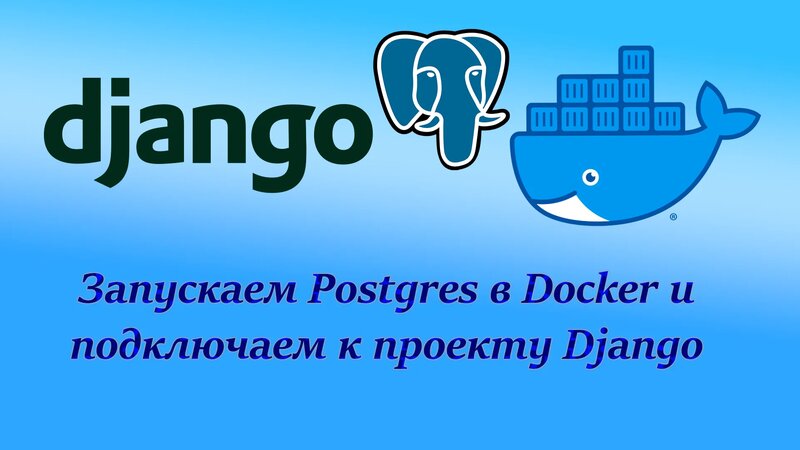 django

Запускаем Postgres в Docker и подключаем к проекту Django